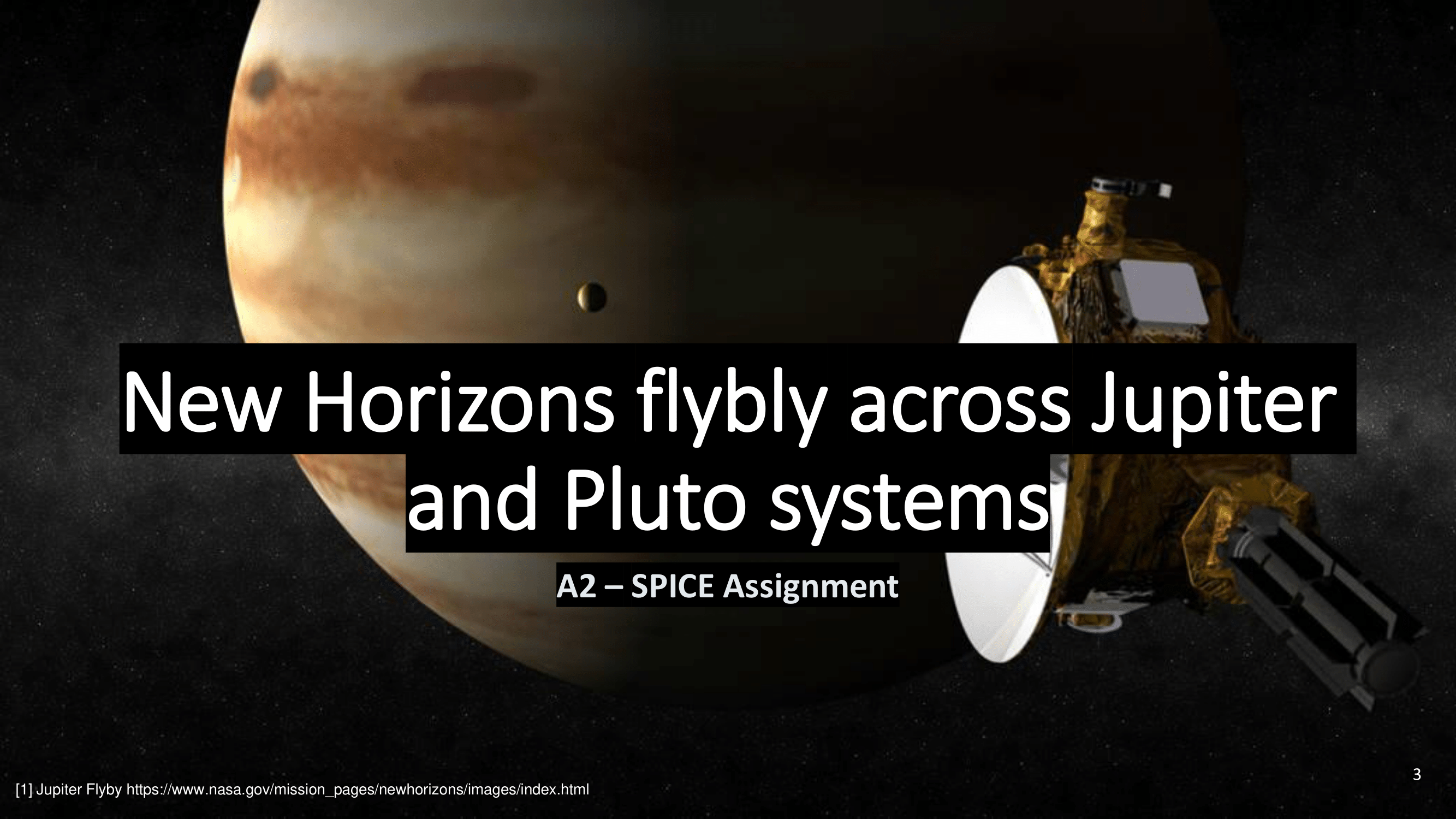 New Horizons flybly across Jupiter and Pluto systems

A2 – SPICE Assignment

3

[1] Jupiter Flyby https://www.nasa.gov/mission_pages/newhorizons/images/index.html